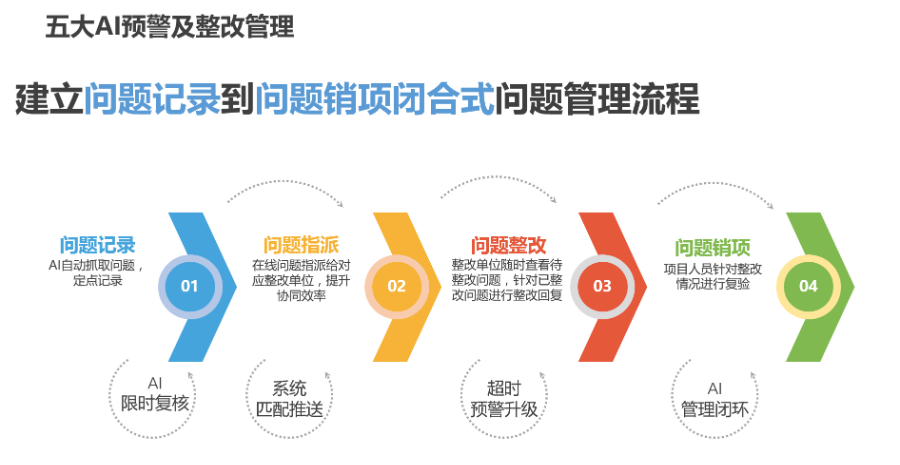 五大AI预警及整改管理

建立问题记录到问题销项闭合式问题管理流程

问题记录
AI自动抓取问题，定点记录

01

问题指派
在线问题指派给对应整改单位，提升协同效率

02

问题整改
整改单位随时查看待整改问题，针对已整改问题进行整改回复

03

问题销项
项目人员针对整改情况进行复验

04

AI
限时复核

系统
匹配推送

超时
预警升级

AI
管理闭环